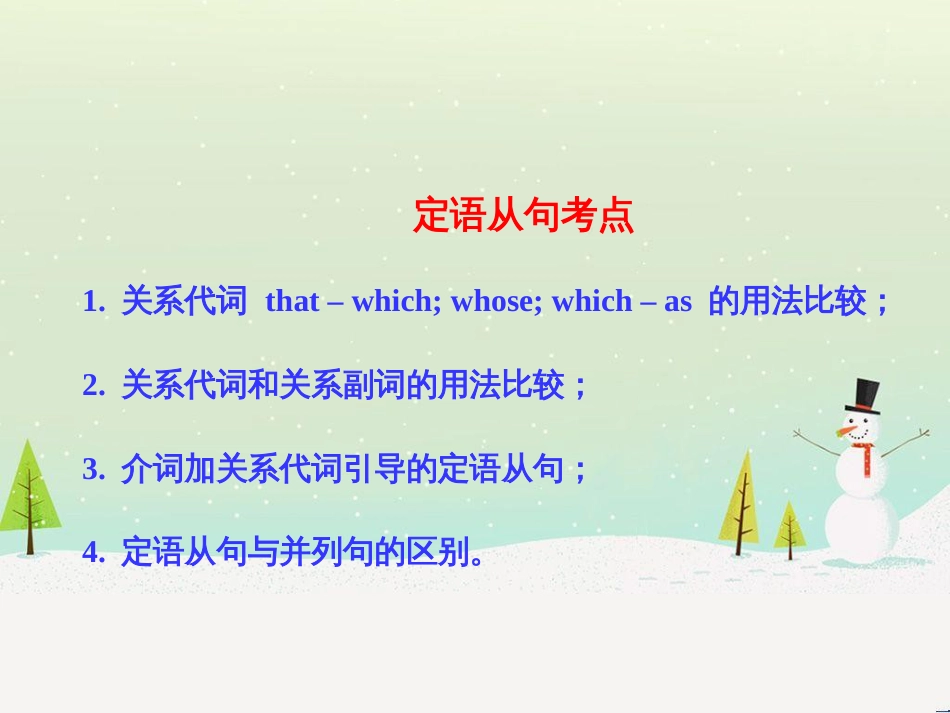 定语从句考点

1. 关系代词 that – which; whose; which – as 的用法比较；

2. 关系代词和关系副词的用法比较；

3. 介词加关系代词引导的定语从句；

4. 定语从句与并列句的区别。